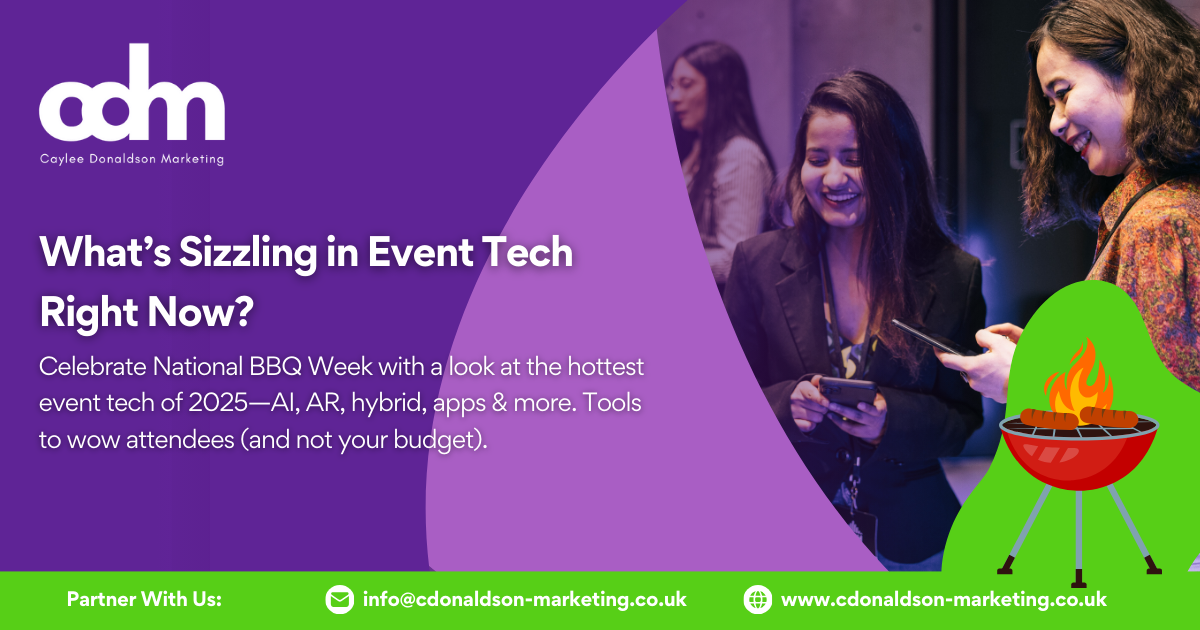 cdm
Caylee Donaldson Marketing

What's Sizzling in Event Tech Right Now?

Celebrate National BBQ Week with a look at the hottest event tech of 2025—AI, AR, hybrid, apps & more. Tools to wow attendees (and not your budget).

Partner With Us: info@cdonaldson-marketing.co.uk www.cdonaldson-marketing.co.uk